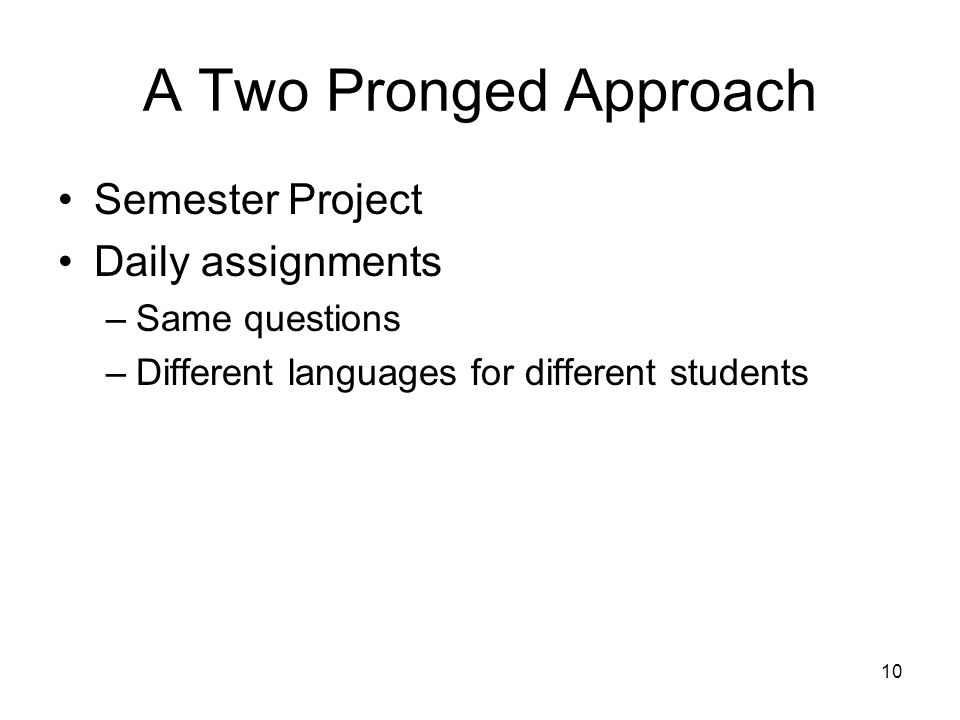 A Two Pronged Approach

• Semester Project
• Daily assignments
  – Same questions
  – Different languages for different students

10